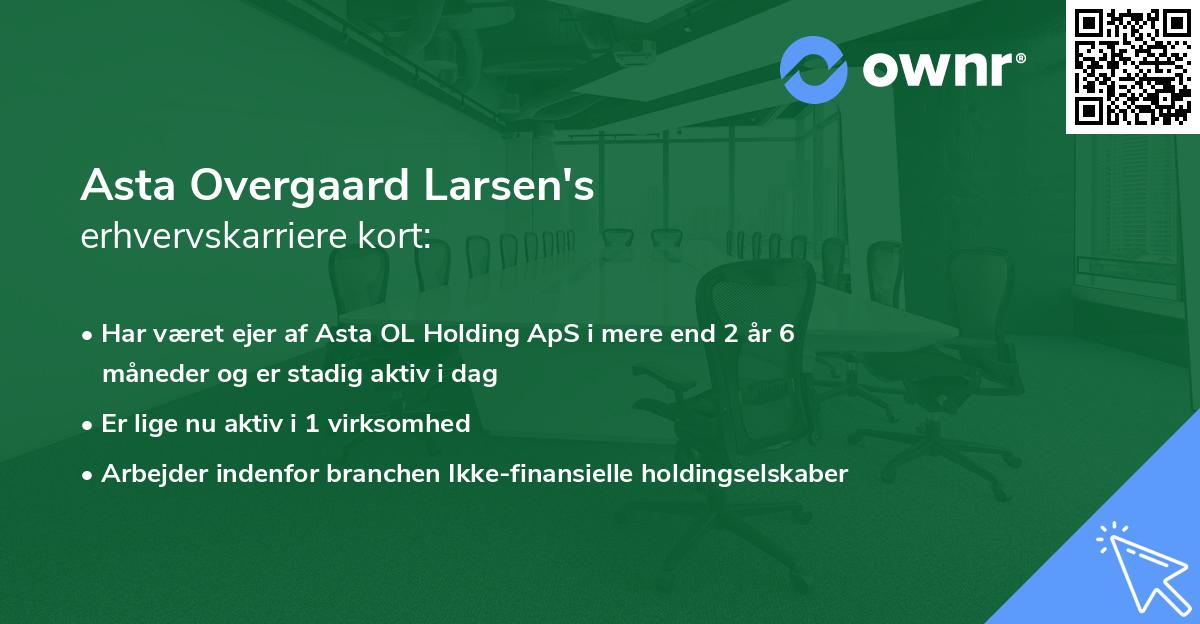 ownr®

Asta Overgaard Larsen's
erhvervskarriere kort:

• Har været ejer af Asta OL Holding ApS i mere end 2 år 6 måneder og er stadig aktiv i dag
• Er lige nu aktiv i 1 virksomhed
• Arbejder indenfor branchen Ikke-finansielle holdingselskaber